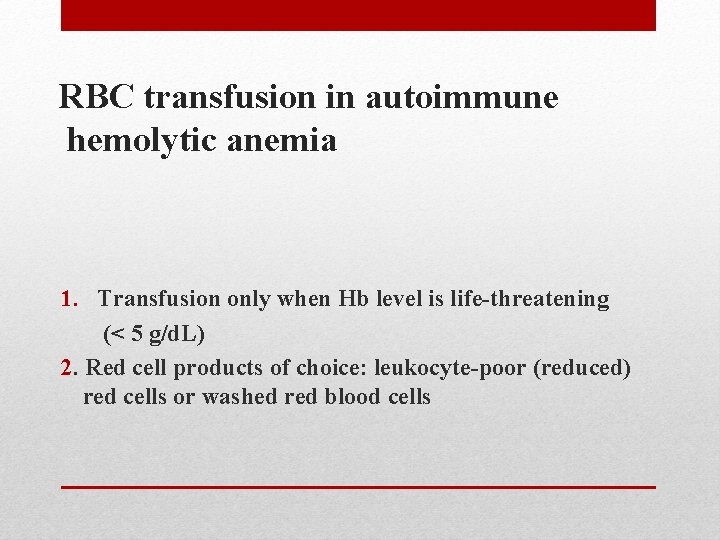 RBC transfusion in autoimmune hemolytic anemia

1. Transfusion only when Hb level is life-threatening (< 5 g/dL)

2. Red cell products of choice: leukocyte-poor (reduced) red cells or washed red blood cells